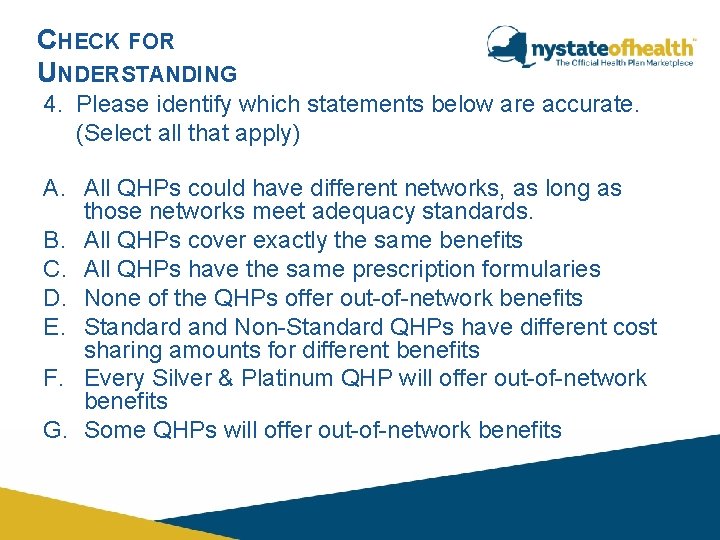 CHECK FOR UNDERSTANDING

nystateofhealth™
The Official Health Plan Marketplace

4. Please identify which statements below are accurate. (Select all that apply)

A. All QHPs could have different networks, as long as those networks meet adequacy standards.
B. All QHPs cover exactly the same benefits
C. All QHPs have the same prescription formularies
D. None of the QHPs offer out-of-network benefits
E. Standard and Non-Standard QHPs have different cost sharing amounts for different benefits
F. Every Silver & Platinum QHP will offer out-of-network benefits
G. Some QHPs will offer out-of-network benefits